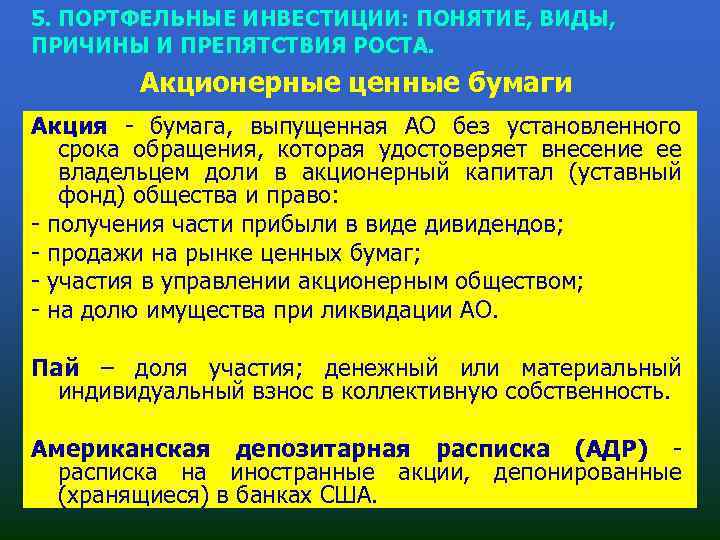 5. ПОРТФЕЛЬНЫЕ ИНВЕСТИЦИИ: ПОНЯТИЕ, ВИДЫ, ПРИЧИНЫ И ПРЕПЯТСТВИЯ РОСТА.

Акционерные ценные бумаги

Акция - бумага, выпущенная АО без установленного срока обращения, которая удостоверяет внесение ее владельцем доли в акционерный капитал (уставный фонд) общества и право:

- получения части прибыли в виде дивидендов;
- продажи на рынке ценных бумаг;
- участия в управлении акционерным обществом;
- на долю имущества при ликвидации АО.

Пай – доля участия; денежный или материальный индивидуальный взнос в коллективную собственность.

Американская депозитарная расписка (АДР) - расписка на иностранные акции, депонированные (хранящиеся) в банках США.